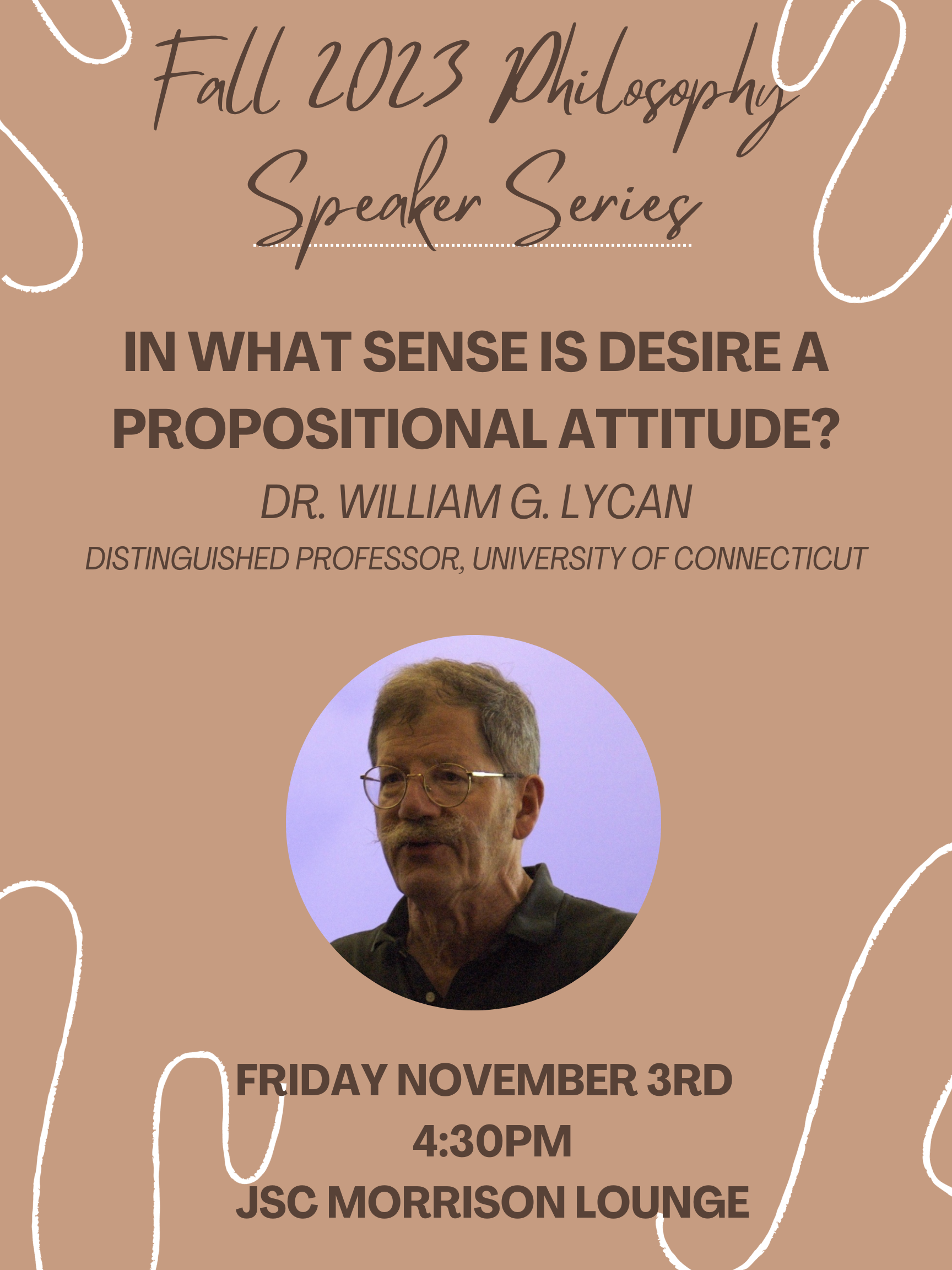 Fall 2023 Philosophy Speaker Series

IN WHAT SENSE IS DESIRE A PROPOSITIONAL ATTITUDE?

DR. WILLIAM G. LYCAN

DISTINGUISHED PROFESSOR, UNIVERSITY OF CONNECTICUT

FRIDAY NOVEMBER 3RD
4:30PM
JSC MORRISON LOUNGE